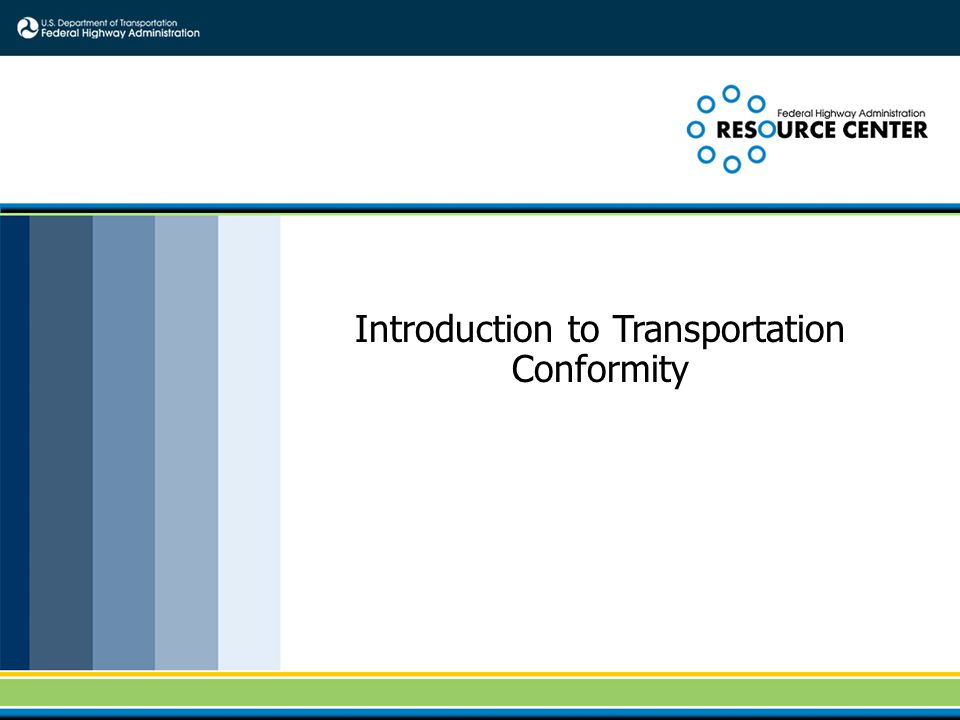 U.S. Department of Transportation
Federal Highway Administration

Federal Highway Administration
RESOURCE CENTER

Introduction to Transportation Conformity